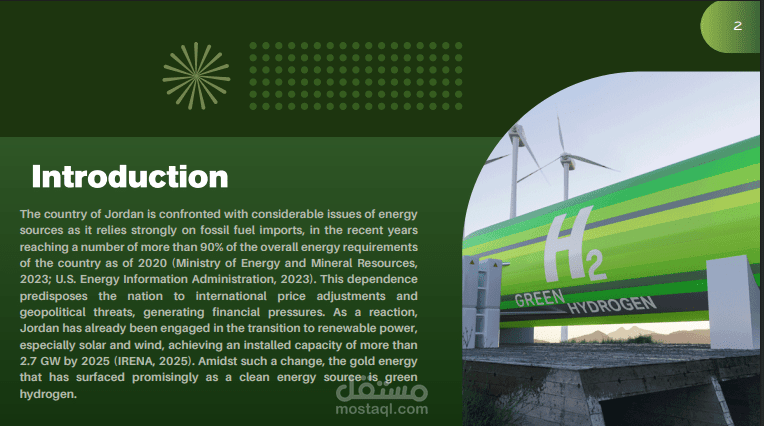 2

Introduction

The country of Jordan is confronted with considerable issues of energy sources as it relies strongly on fossil fuel imports, in the recent years reaching a number of more than 90% of the overall energy requirements of the country as of 2020 (Ministry of Energy and Mineral Resources, 2023; U.S. Energy Information Administration, 2023). This dependence predisposes the nation to international price adjustments and geopolitical threats, generating financial pressures. As a reaction, Jordan has already been engaged in the transition to renewable power, especially solar and wind, achieving an installed capacity of more than 2.7 GW by 2025 (IRENA, 2025). Amidst such a change, the gold energy that has surfaced promisingly as a clean energy source is green hydrogen.

$H_2$
GREEN HYDROGEN

مستقل
mostaql.com